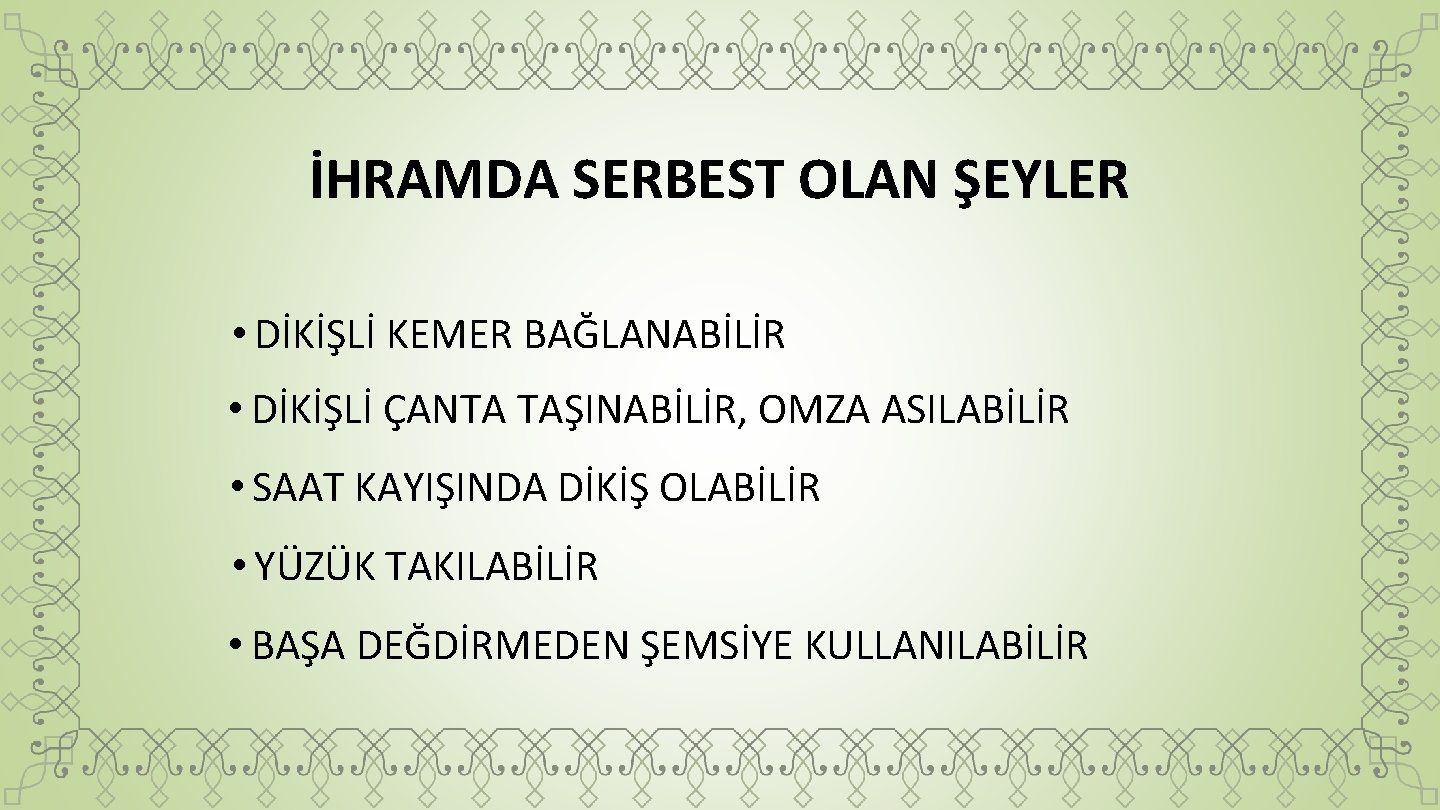 İHRAMDA SERBEST OLAN ŞEYLER

• DİKİŞLİ KEMER BAĞLANABİLİR

• DİKİŞLİ ÇANTA TAŞINABİLİR, OMZA ASILABİLİR

• SAAT KAYIŞINDA DİKİŞ OLABİLİR

• YÜZÜK TAKILABİLİR

• BAŞA DEĞDİRMEDEN ŞEMSİYE KULLANILABİLİR